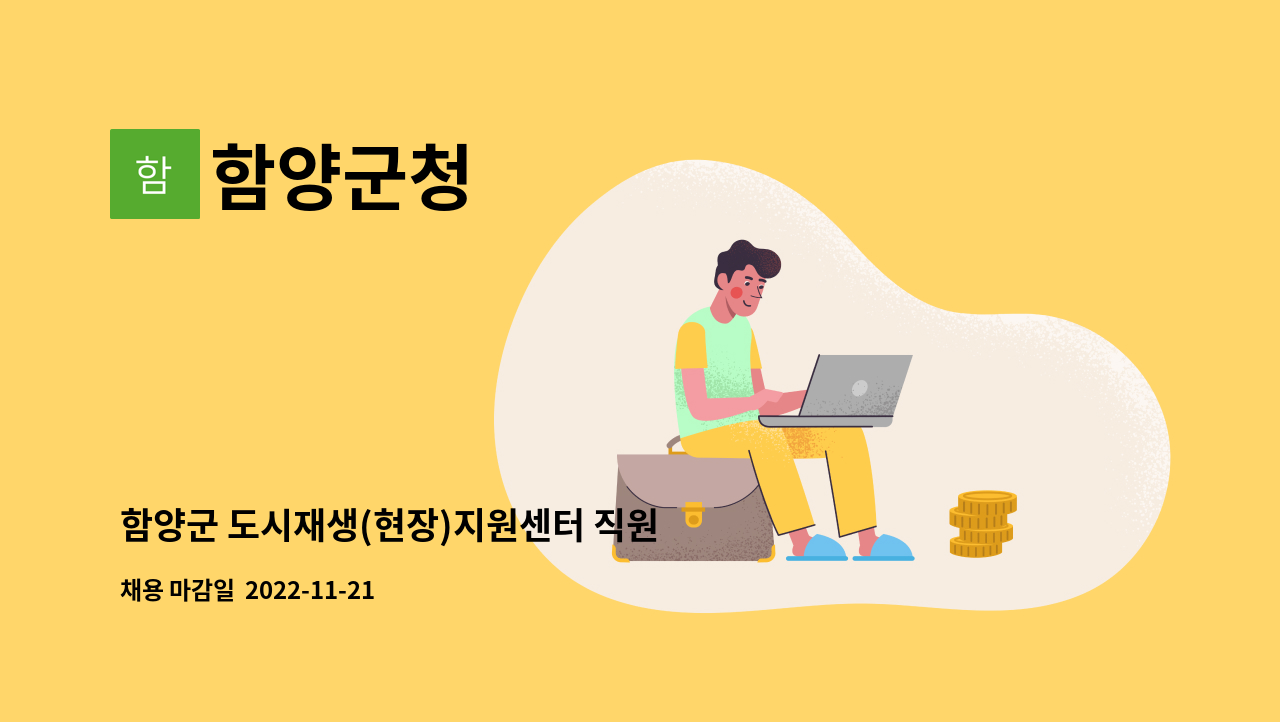 함

함양군청

함양군 도시재생(현장)지원센터 직원

채용 마감일 2022-11-21